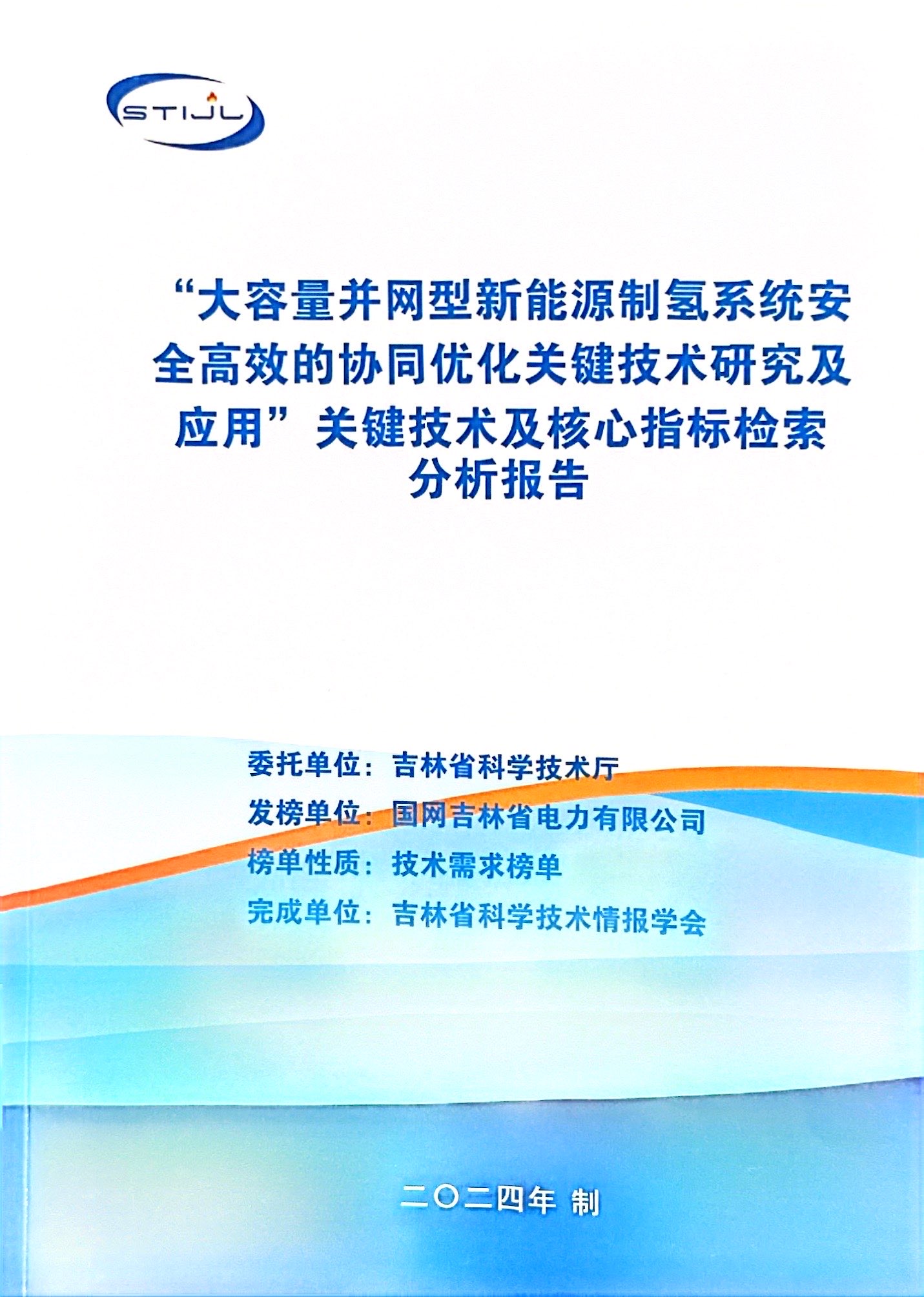 STIJL

“大容量并网型新能源制氢系统安全高效的协同优化关键技术研究及应用”关键技术及核心指标检索分析报告

委托单位：吉林省科学技术厅
发榜单位：国网吉林省电力有限公司
榜单性质：技术需求榜单
完成单位：吉林省科学技术情报学会

二〇二四年 制